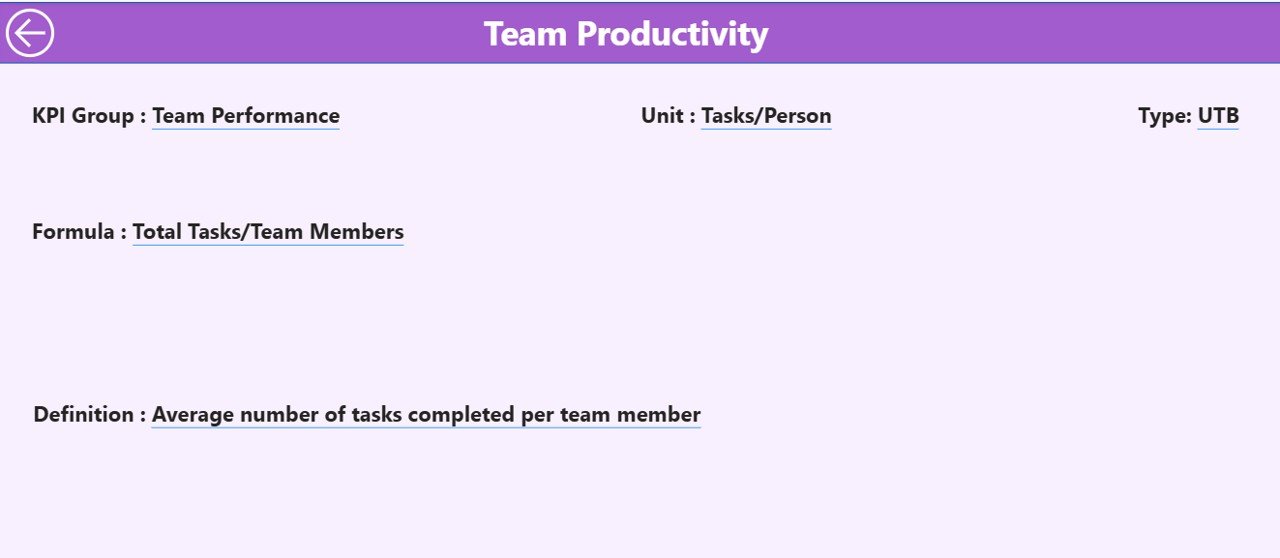 Team Productivity

KPI Group : Team Performance

Unit : Tasks/Person

Type: UTB

Formula : Total Tasks/Team Members

Definition : Average number of tasks completed per team member